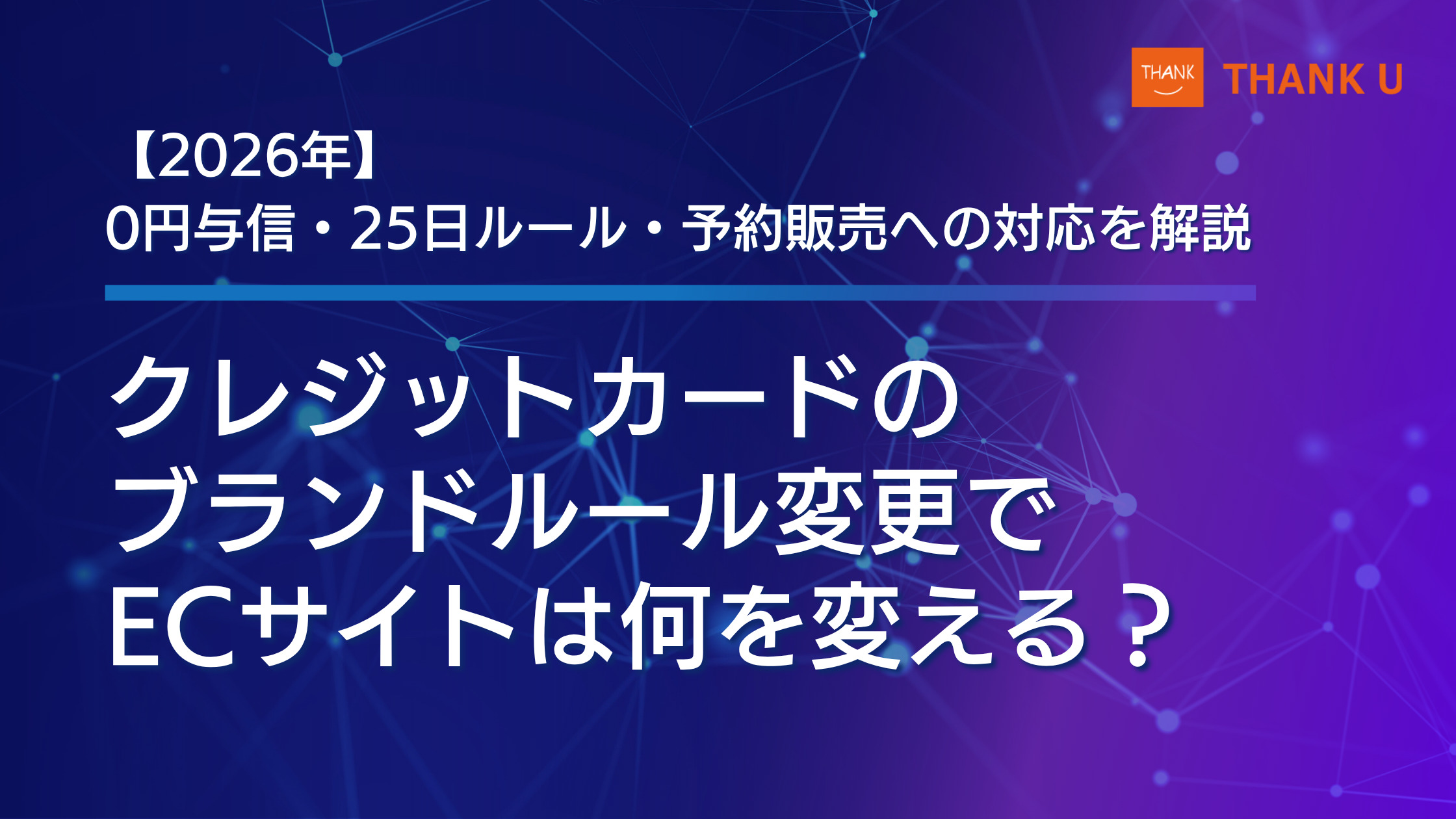 THANK THANK U

【2026年】
0円与信・25日ルール・予約販売への対応を解説

クレジットカードの
ブランドルール変更で
ECサイトは何を変える？